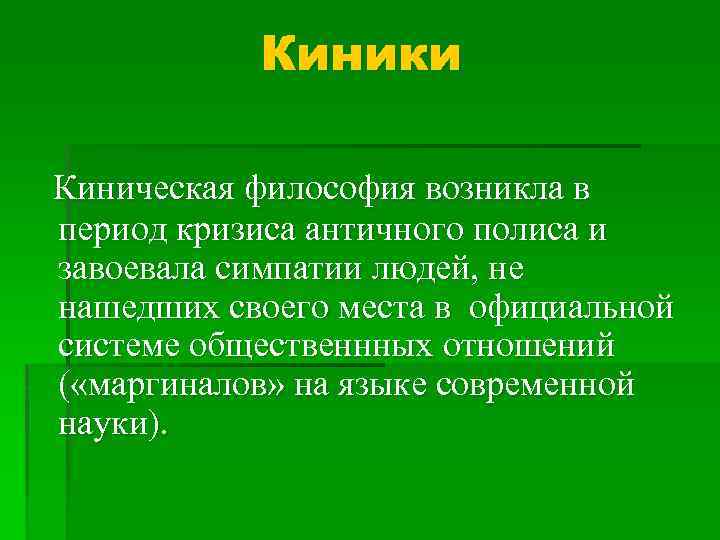 Киники

Киническая философия возникла в период кризиса античного полиса и завоевала симпатии людей, не нашедших своего места в официальной системе общественнных отношений («маргиналов» на языке современной науки).